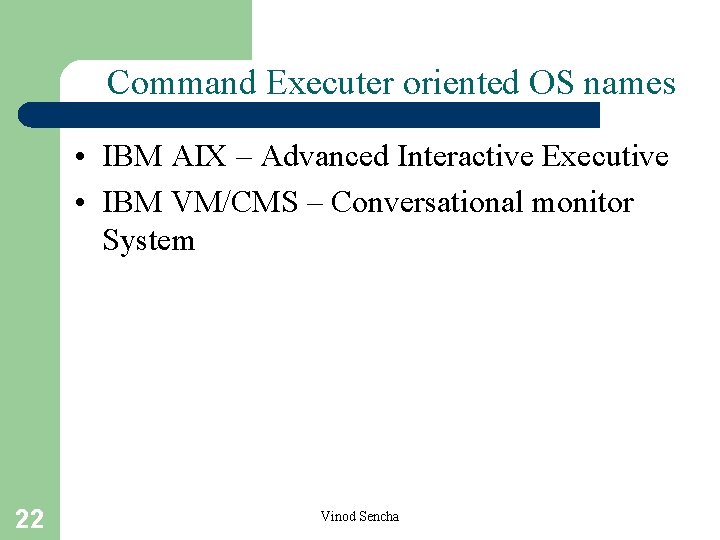 Command Executer oriented OS names

• IBM AIX – Advanced Interactive Executive
• IBM VM/CMS – Conversational monitor System

22

Vinod Sencha